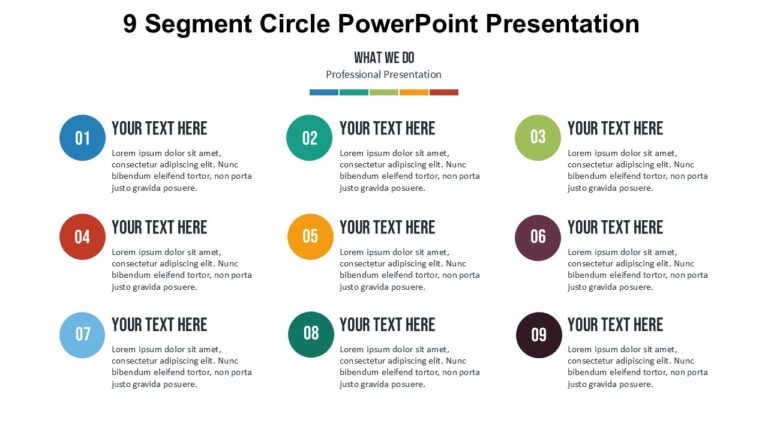 9 Segment Circle PowerPoint Presentation

WHAT WE DO
Professional Presentation

01
YOUR TEXT HERE
Lorem ipsum dolor sit amet, consectetur adipiscing elit. Nunc bibendum eleifend tortor, non porta justo gravida posuere.

02
YOUR TEXT HERE
Lorem ipsum dolor sit amet, consectetur adipiscing elit. Nunc bibendum eleifend tortor, non porta justo gravida posuere.

03
YOUR TEXT HERE
Lorem ipsum dolor sit amet, consectetur adipiscing elit. Nunc bibendum eleifend tortor, non porta justo gravida posuere.

04
YOUR TEXT HERE
Lorem ipsum dolor sit amet, consectetur adipiscing elit. Nunc bibendum eleifend tortor, non porta justo gravida posuere.

05
YOUR TEXT HERE
Lorem ipsum dolor sit amet, consectetur adipiscing elit. Nunc bibendum eleifend tortor, non porta justo gravida posuere.

06
YOUR TEXT HERE
Lorem ipsum dolor sit amet, consectetur adipiscing elit. Nunc bibendum eleifend tortor, non porta justo gravida posuere.

07
YOUR TEXT HERE
Lorem ipsum dolor sit amet, consectetur adipiscing elit. Nunc bibendum eleifend tortor, non porta justo gravida posuere.

08
YOUR TEXT HERE
Lorem ipsum dolor sit amet, consectetur adipiscing elit. Nunc bibendum eleifend tortor, non porta justo gravida posuere.

09
YOUR TEXT HERE
Lorem ipsum dolor sit amet, consectetur adipiscing elit. Nunc bibendum eleifend tortor, non porta justo gravida posuere.